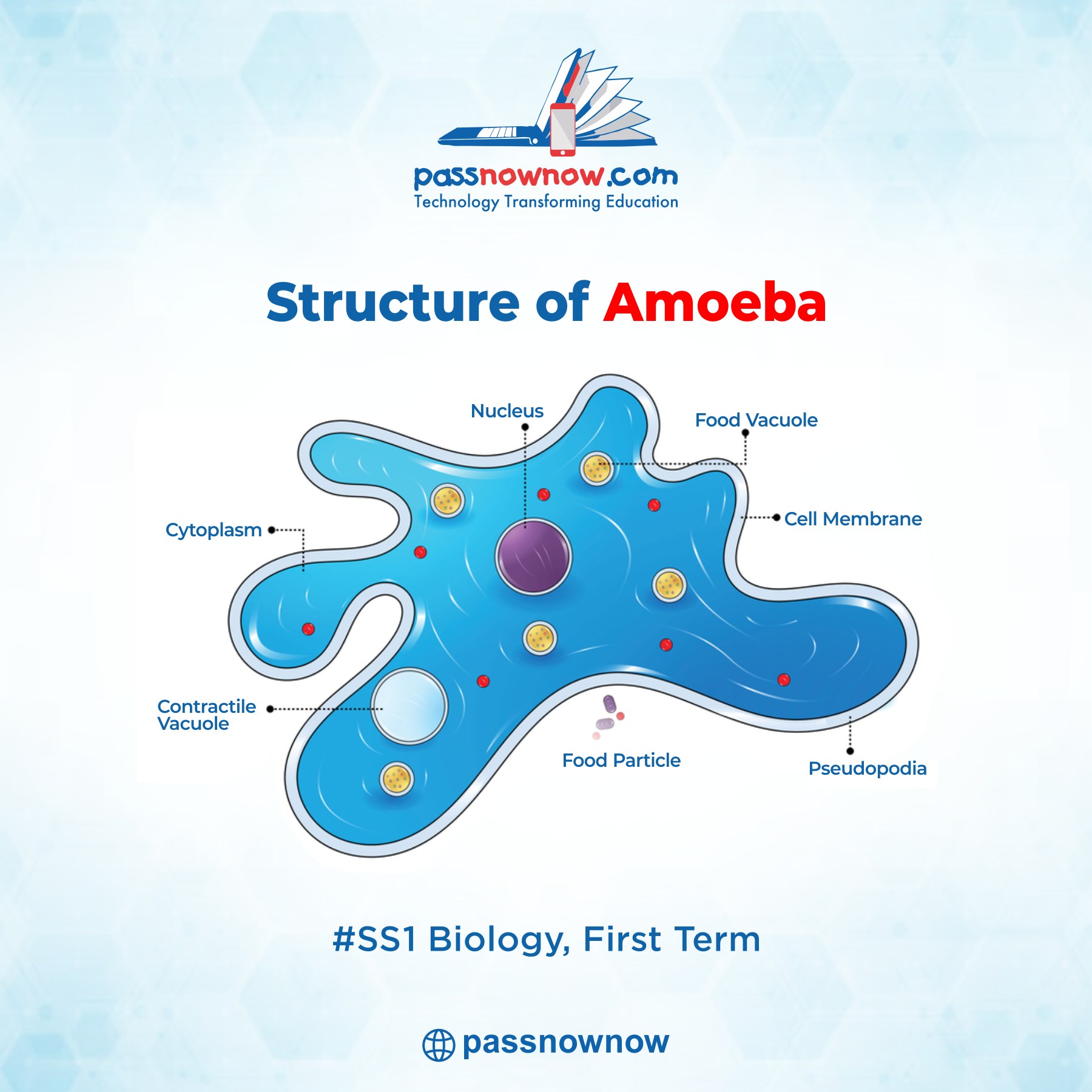 passnownow.com
Technology Transforming Education

Structure of Amoeba

Nucleus

Food Vacuole

Cytoplasm

Cell Membrane

Contractile Vacuole

Food Particle

Pseudopodia

#SS1 Biology, First Term

passnownow